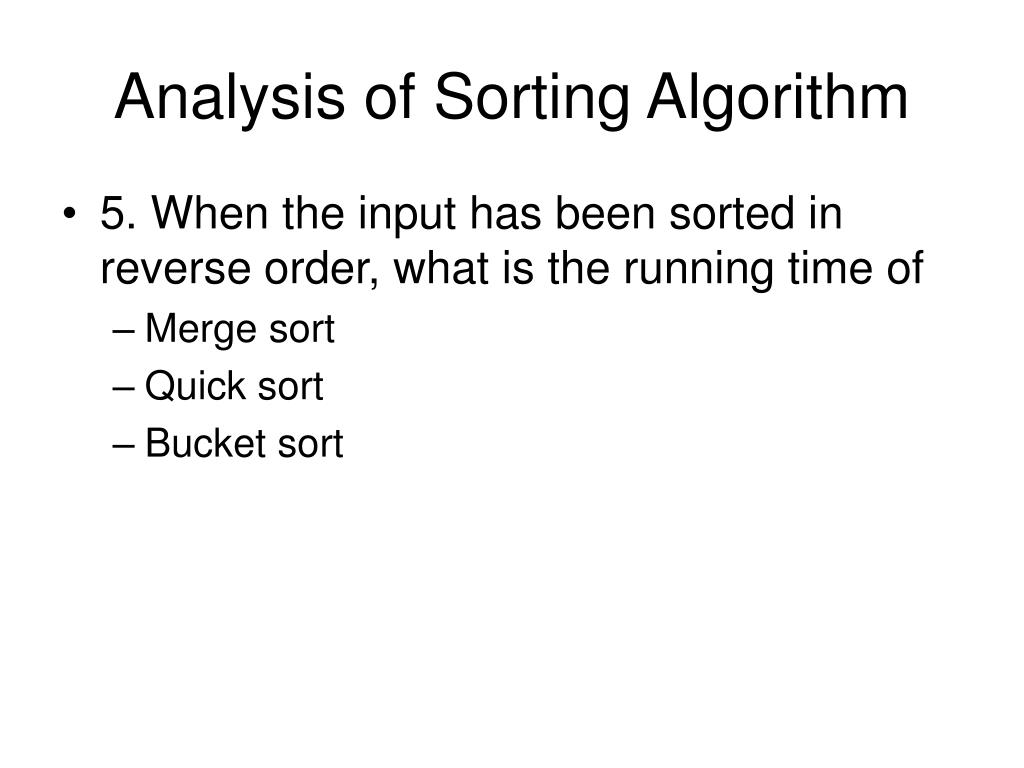 Analysis of Sorting Algorithm

• 5. When the input has been sorted in reverse order, what is the running time of
– Merge sort
– Quick sort
– Bucket sort